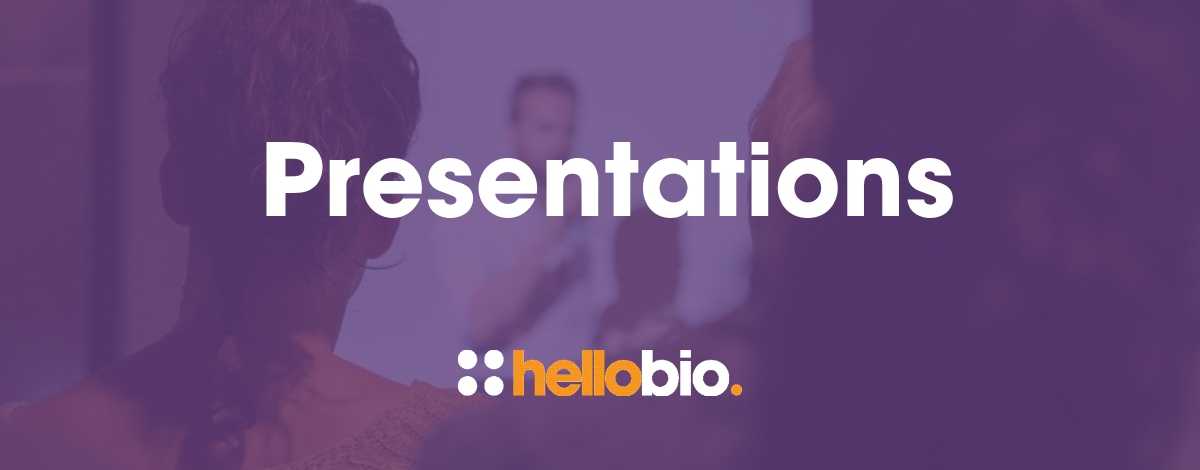 Presentations

hellobio.